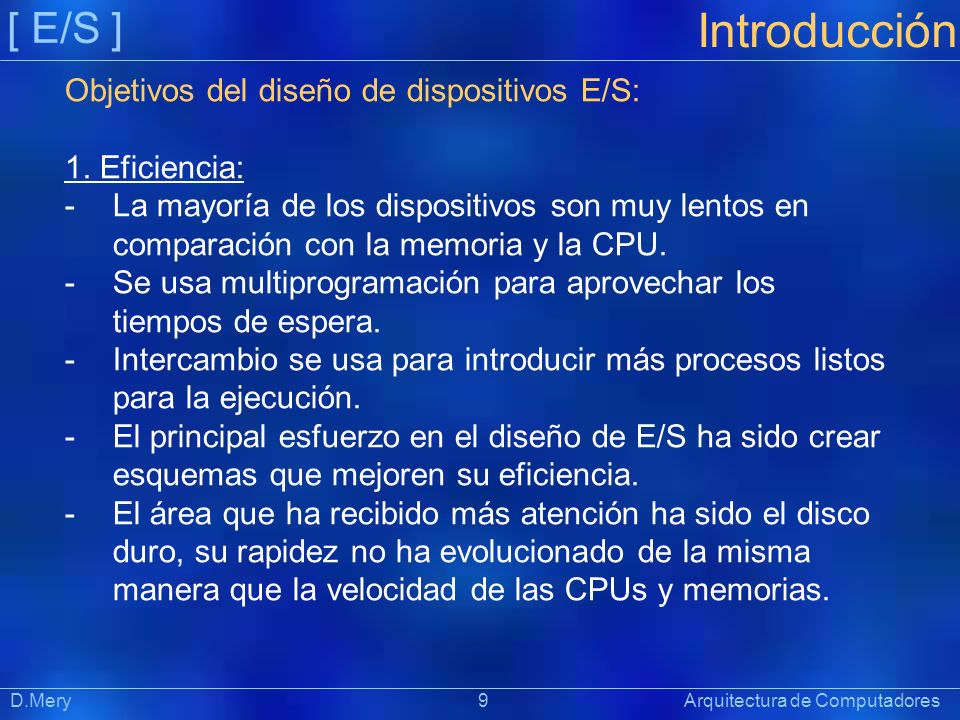 [ E/S ]

Introducción

Objetivos del diseño de dispositivos E/S:

1. Eficiencia:

- La mayoría de los dispositivos son muy lentos en comparación con la memoria y la CPU.
- Se usa multiprogramación para aprovechar los tiempos de espera.
- Intercambio se usa para introducir más procesos listos para la ejecución.
- El principal esfuerzo en el diseño de E/S ha sido crear esquemas que mejoren su eficiencia.
- El área que ha recibido más atención ha sido el disco duro, su rapidez no ha evolucionado de la misma manera que la velocidad de las CPUs y memorias.

D.Mery

9

Arquitectura de Computadores